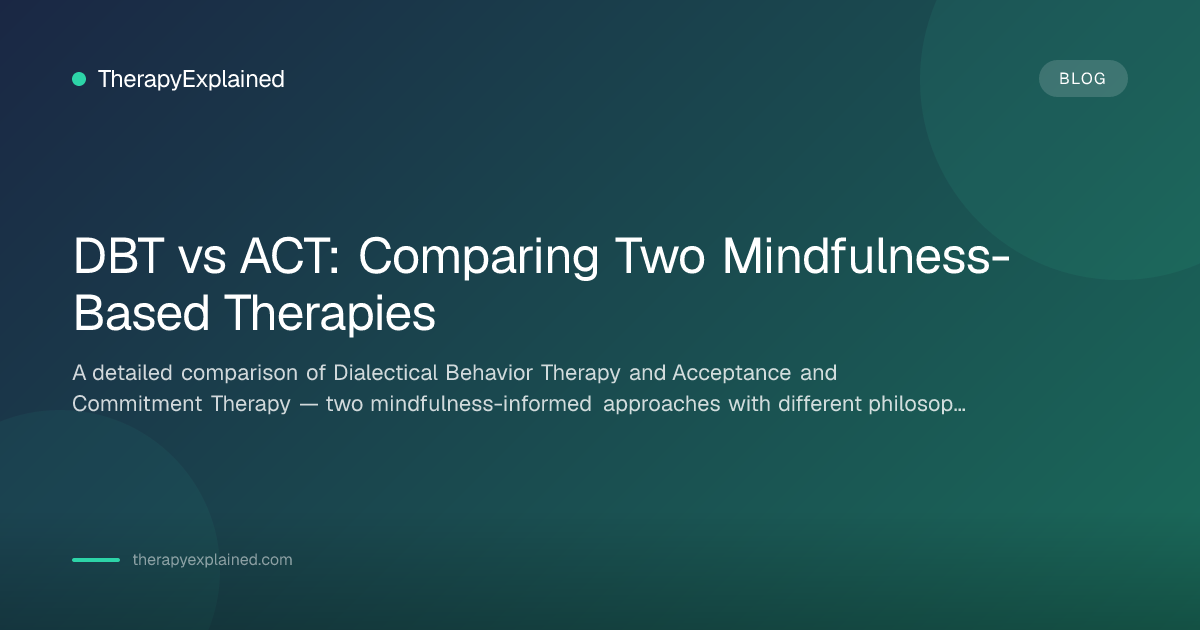 TherapyExplained

BLOG

DBT vs ACT: Comparing Two Mindfulness-Based Therapies

A detailed comparison of Dialectical Behavior Therapy and Acceptance and Commitment Therapy — two mindfulness-informed approaches with different philosop…

therapyexplained.com